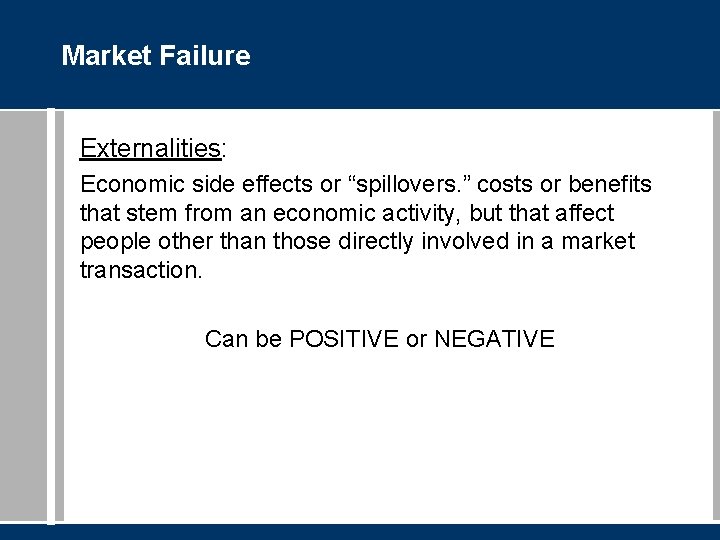 Market Failure

Externalities:
Economic side effects or “spillovers.” costs or benefits that stem from an economic activity, but that affect people other than those directly involved in a market transaction.

Can be POSITIVE or NEGATIVE